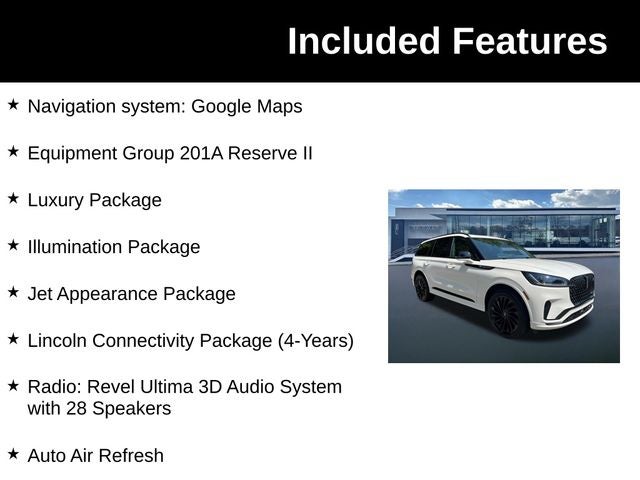 Included Features

★ Navigation system: Google Maps

★ Equipment Group 201A Reserve II

★ Luxury Package

★ Illumination Package

★ Jet Appearance Package

★ Lincoln Connectivity Package (4-Years)

★ Radio: Revel Ultima 3D Audio System with 28 Speakers

★ Auto Air Refresh